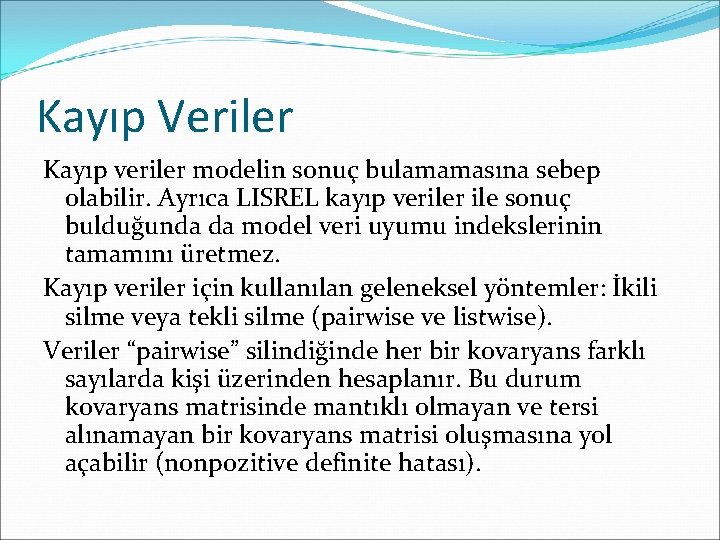 Kayıp Veriler

Kayıp veriler modelin sonuç bulamamasına sebep olabilir. Ayrıca LISREL kayıp veriler ile sonuç bulduğunda da model veri uyumu indekslerinin tamamını üretmez.

Kayıp veriler için kullanılan geleneksel yöntemler: İkili silme veya tekli silme (pairwise ve listwise).

Veriler “pairwise” silindiğinde her bir kovaryans farklı sayılarda kişi üzerinden hesaplanır. Bu durum kovaryans matrisinde mantıklı olmayan ve tersi alınamayan bir kovaryans matrisi oluşmasına yol açabilir (nonpozitive definite hatası).